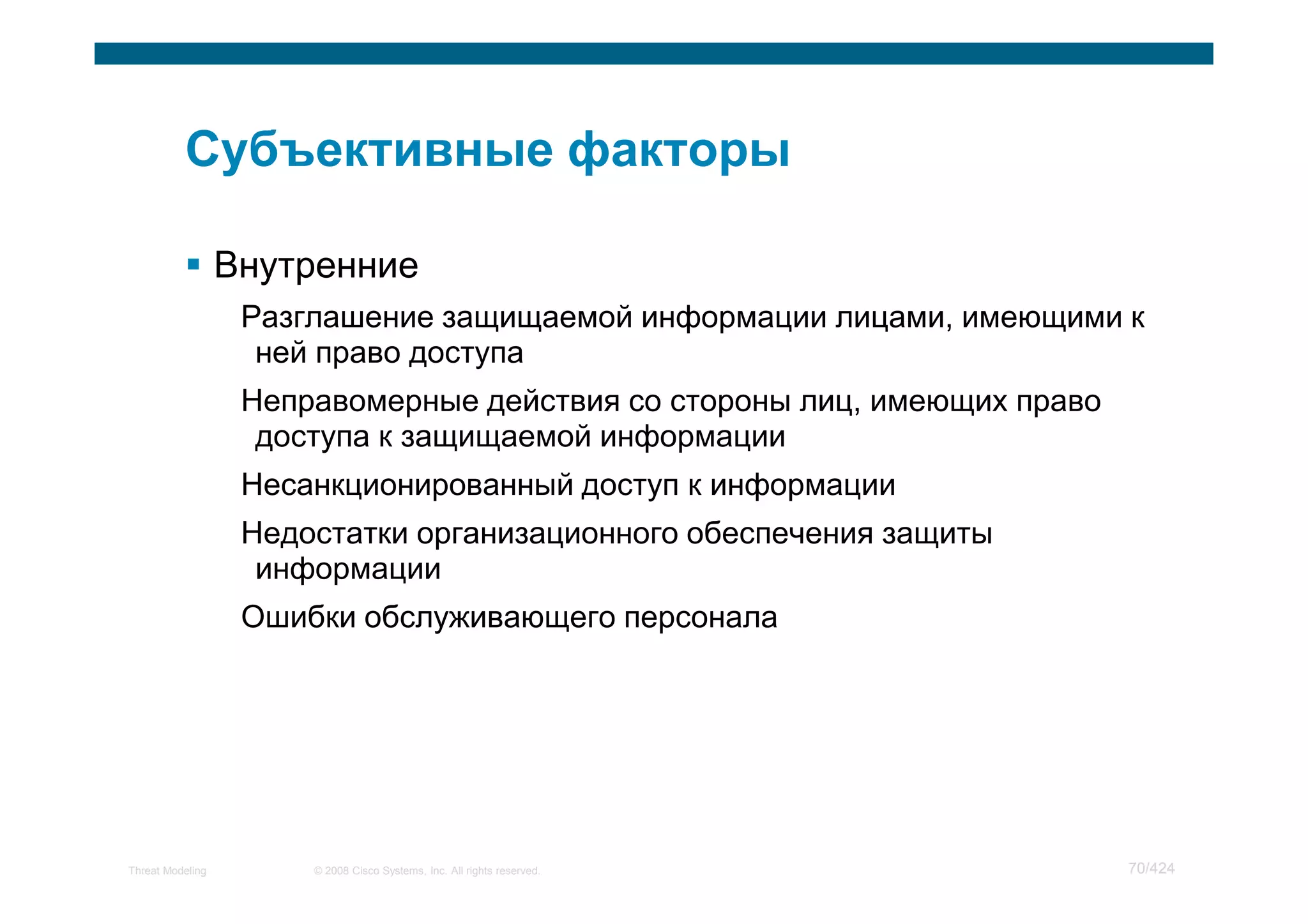 Субъективные факторы

▪ Внутренние

Разглашение защищаемой информации лицами, имеющими к ней право доступа

Неправомерные действия со стороны лиц, имеющих право доступа к защищаемой информации

Несанкционированный доступ к информации

Недостатки организационного обеспечения защиты информации

Ошибки обслуживающего персонала

Threat Modeling © 2008 Cisco Systems, Inc. All rights reserved. 70/424